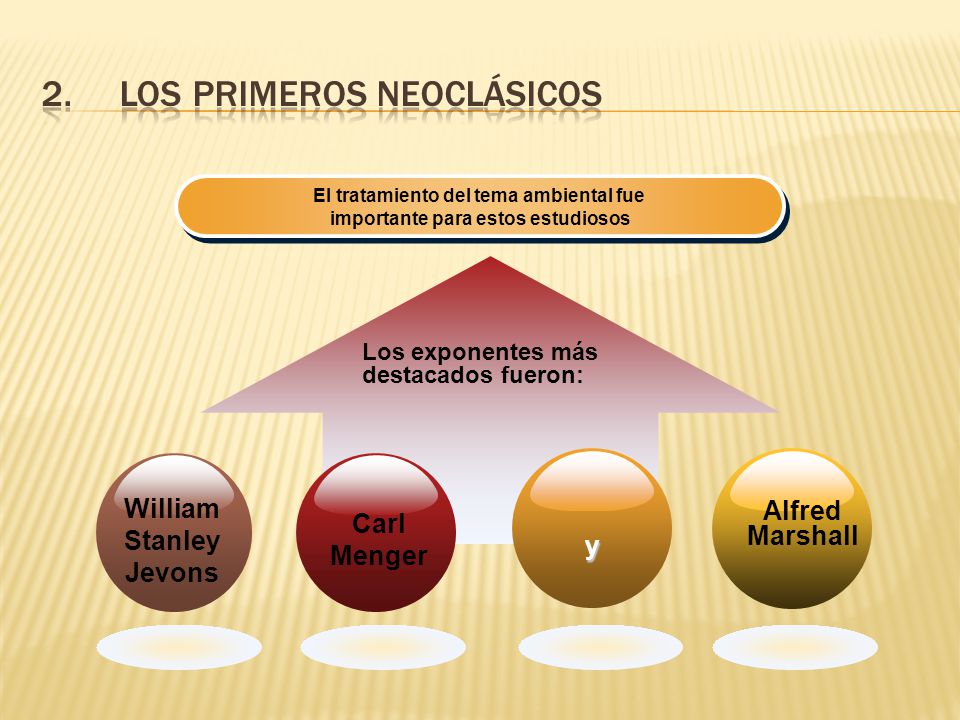 2. LOS PRIMEROS NEOCLÁSICOS

El tratamiento del tema ambiental fue importante para estos estudiosos

Los exponentes más destacados fueron:

William Stanley Jevons

Carl Menger

y

Alfred Marshall